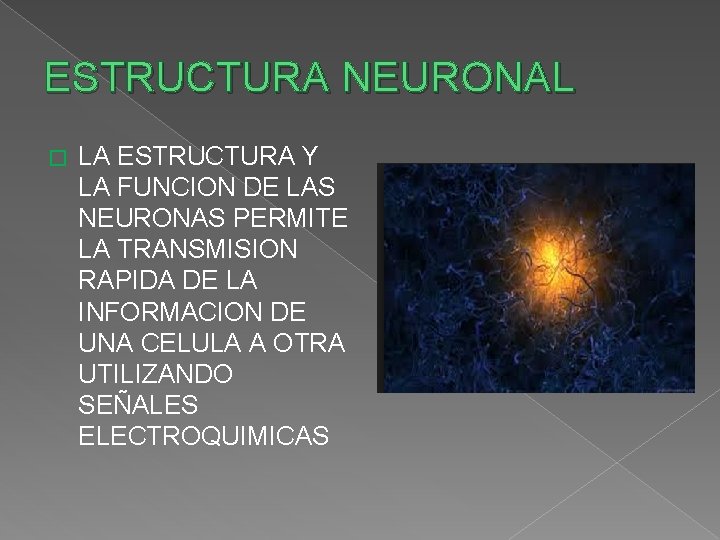 ESTRUCTURA NEURONAL

LA ESTRUCTURA Y LA FUNCION DE LAS NEURONAS PERMITE LA TRANSMISION RAPIDA DE LA INFORMACION DE UNA CELULA A OTRA UTILIZANDO SEÑALES ELECTROQUIMICAS